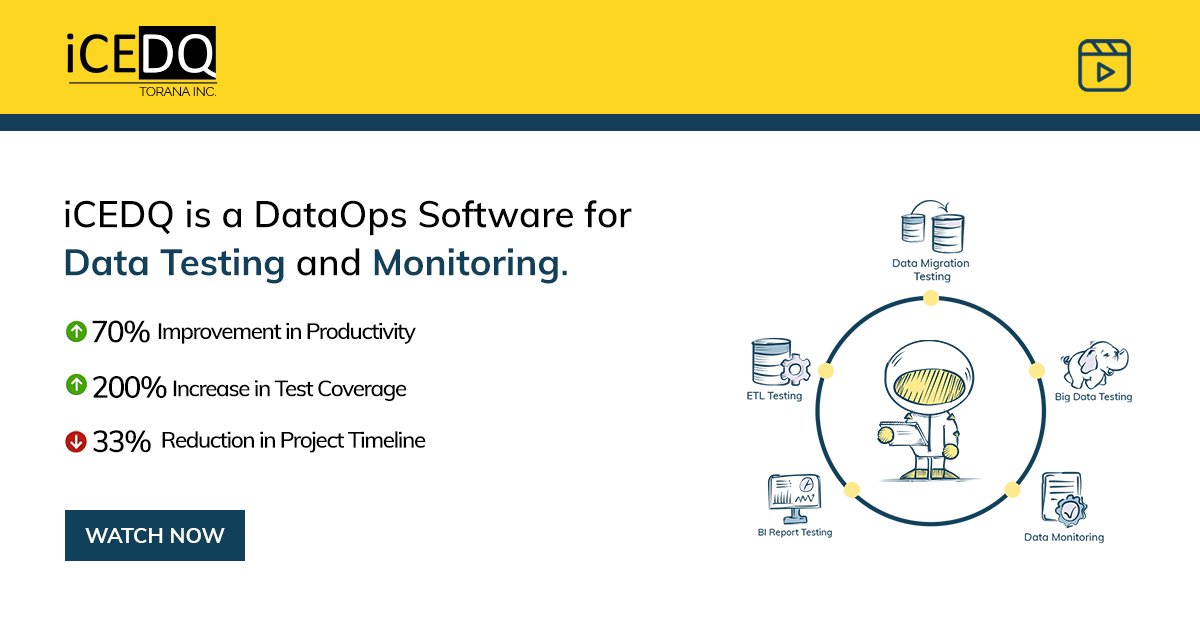 iCEDQ
TORANA INC.

iCEDQ is a DataOps Software for Data Testing and Monitoring.

70% Improvement in Productivity

200% Increase in Test Coverage

33% Reduction in Project Timeline

WATCH NOW

Data Migration Testing

ETL Testing

Big Data Testing

BI Report Testing

Data Monitoring